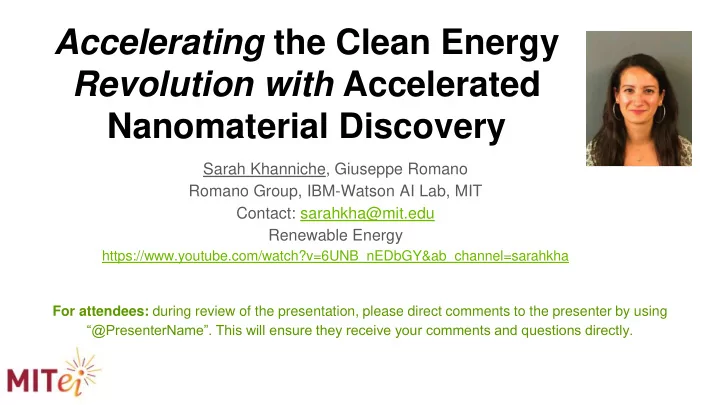 Accelerating the Clean Energy Revolution with Accelerated Nanomaterial Discovery

Sarah Khanniche, Giuseppe Romano
Romano Group, IBM-Watson AI Lab, MIT
Contact: sarahkha@mit.edu
Renewable Energy
https://www.youtube.com/watch?v=6UNB_nEDbGY&ab_channel=sarahkha

For attendees: during review of the presentation, please direct comments to the presenter by using "@PresenterName". This will ensure they receive your comments and questions directly.

MITei